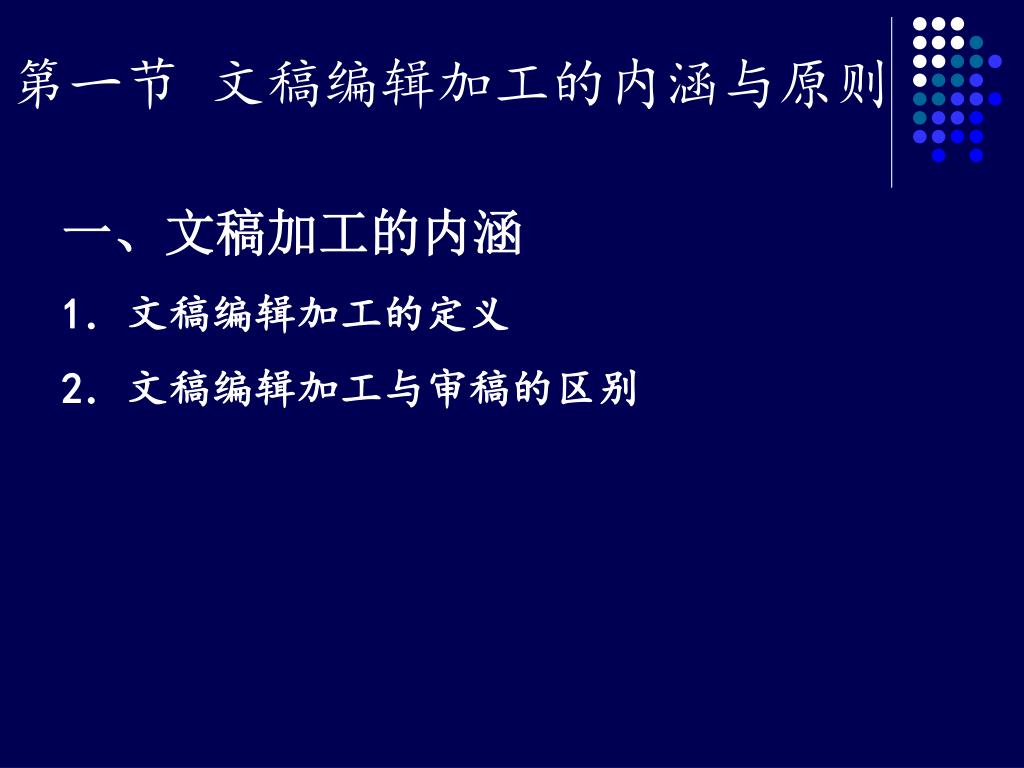 第一节 文稿编辑加工的内涵与原则

一、文稿加工的内涵

1. 文稿编辑加工的定义

2. 文稿编辑加工与审稿的区别